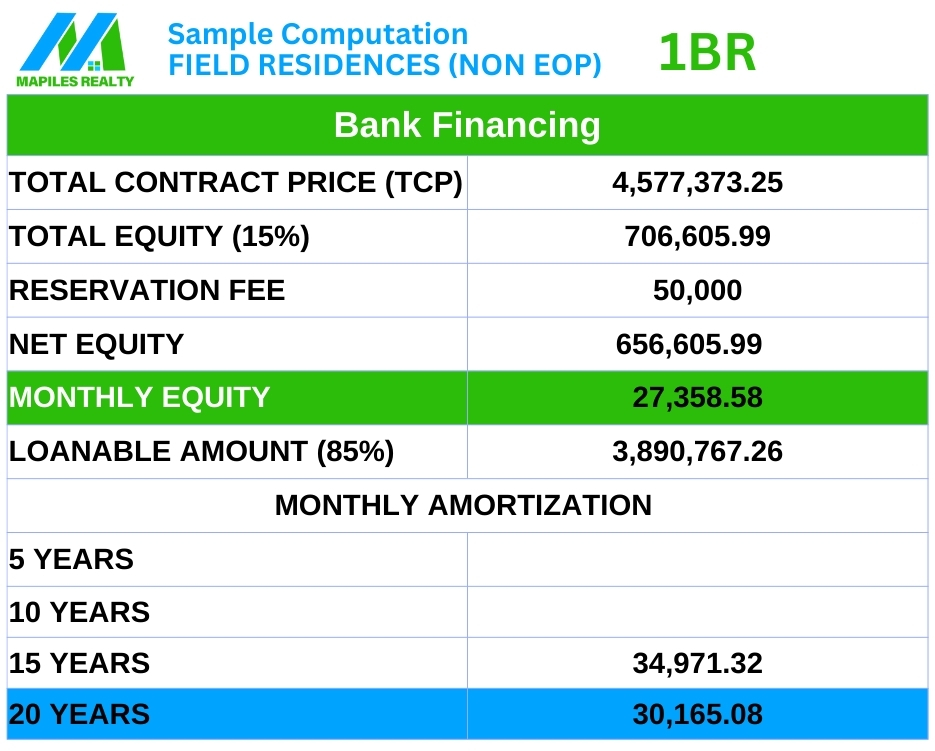 MAPILES REALTY

Sample Computation
FIELD RESIDENCES (NON EOP)

1BR

| Bank Financing | |
|---|---|
| TOTAL CONTRACT PRICE (TCP) | 4,577,373.25 |
| TOTAL EQUITY (15%) | 706,605.99 |
| RESERVATION FEE | 50,000 |
| NET EQUITY | 656,605.99 |
| MONTHLY EQUITY | 27,358.58 |
| LOANABLE AMOUNT (85%) | 3,890,767.26 |
| MONTHLY AMORTIZATION | |
| 5 YEARS | |
| 10 YEARS | |
| 15 YEARS | 34,971.32 |
| 20 YEARS | 30,165.08 |